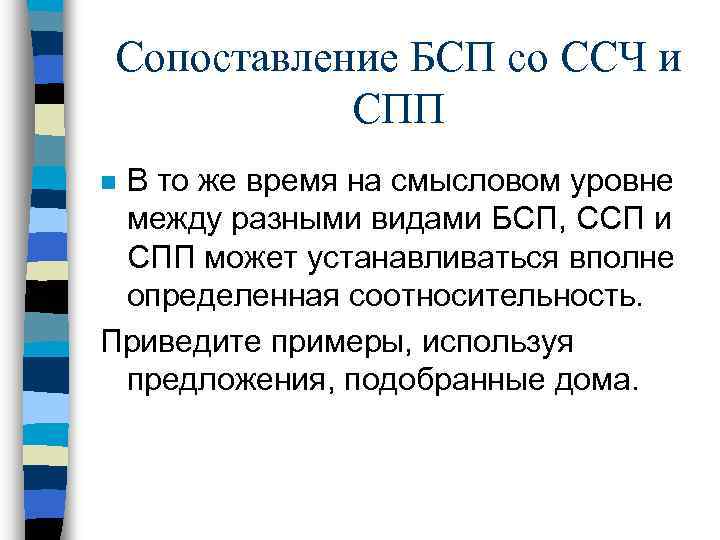 Сопоставление БСП со ССЧ и СПП

В то же время на смысловом уровне между разными видами БСП, ССП и СПП может устанавливаться вполне определенная соотносительность.

Приведите примеры, используя предложения, подобранные дома.